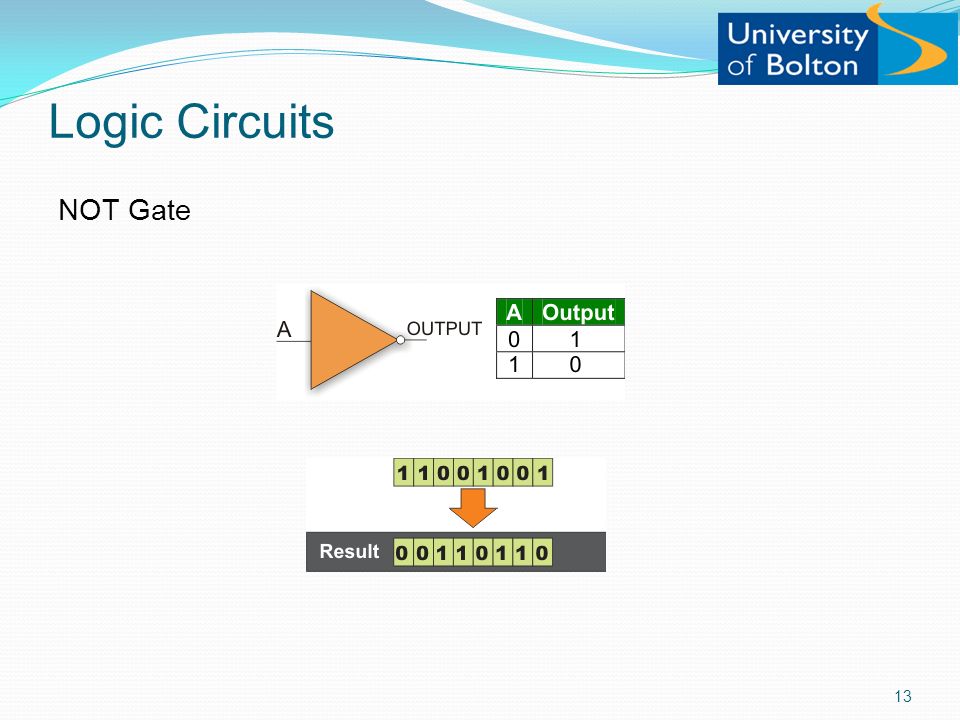 University of Bolton

Logic Circuits

NOT Gate

A

OUTPUT

| A | Output |
|---|---|
| 0 | 1 |
| 1 | 0 |

1 1 0 0 1 0 0 1

Result 0 0 1 1 0 1 1 0

13